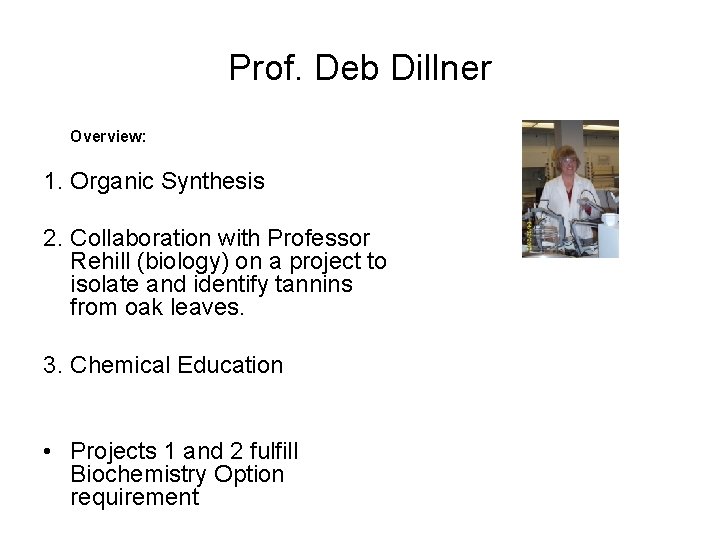 Prof. Deb Dillner

Overview:

1. Organic Synthesis

2. Collaboration with Professor Rehill (biology) on a project to isolate and identify tannins from oak leaves.

3. Chemical Education

• Projects 1 and 2 fulfill Biochemistry Option requirement